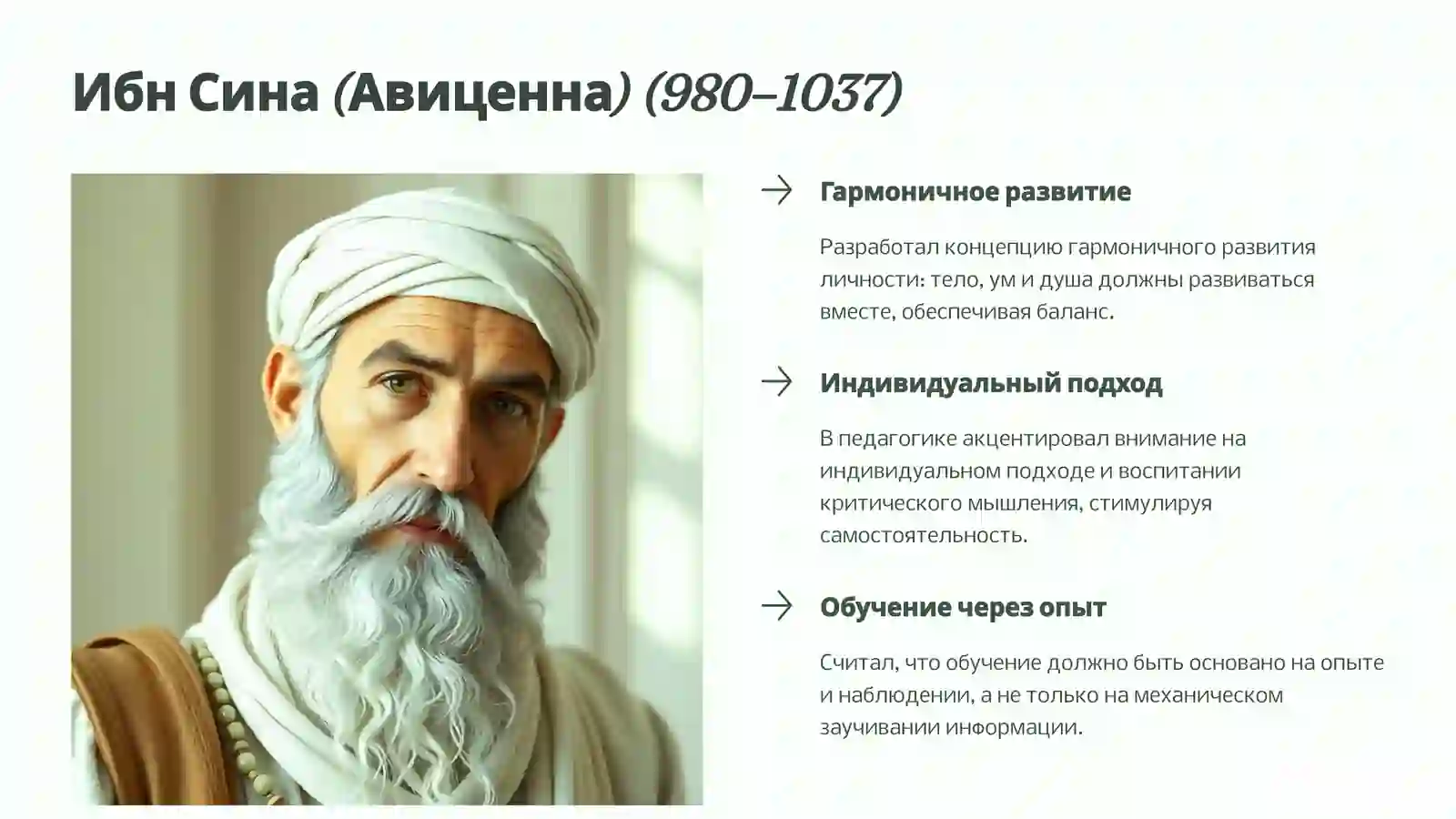 Ибн Сина (Авиценна) (980–1037)

Гармоничное развитие

Разработал концепцию гармоничного развития личности: тело, ум и душа должны развиваться вместе, обеспечивая баланс.

Индивидуальный подход

В педагогике акцентировал внимание на индивидуальном подходе и воспитании критического мышления, стимулируя самостоятельность.

Обучение через опыт

Считал, что обучение должно быть основано на опыте и наблюдении, а не только на механическом заучивании информации.